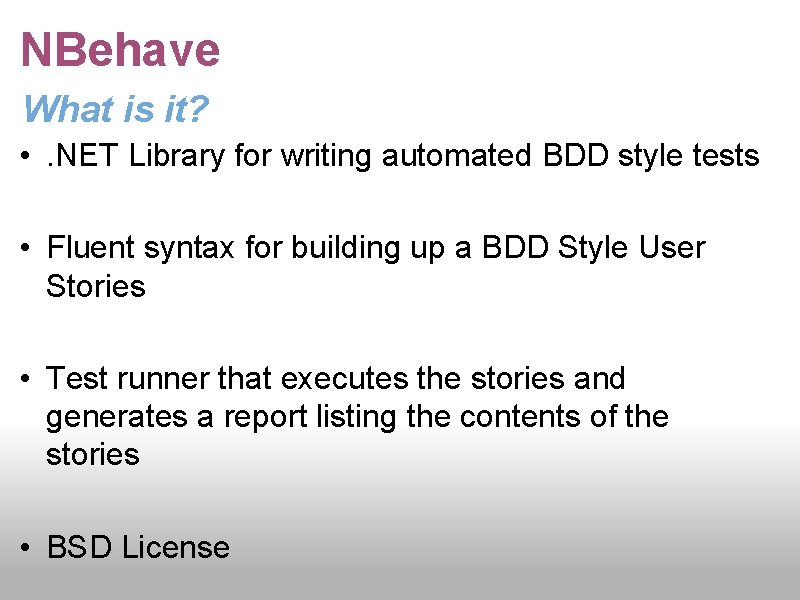 NBehave

What is it?

• .NET Library for writing automated BDD style tests

• Fluent syntax for building up a BDD Style User Stories

• Test runner that executes the stories and generates a report listing the contents of the stories

• BSD License